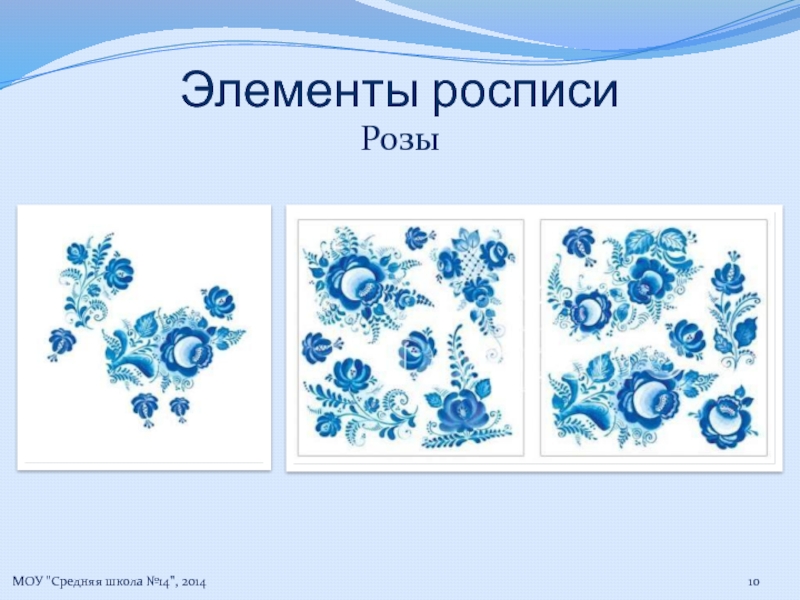 Элементы росписи
Розы

МОУ "Средняя школа №14", 2014

10